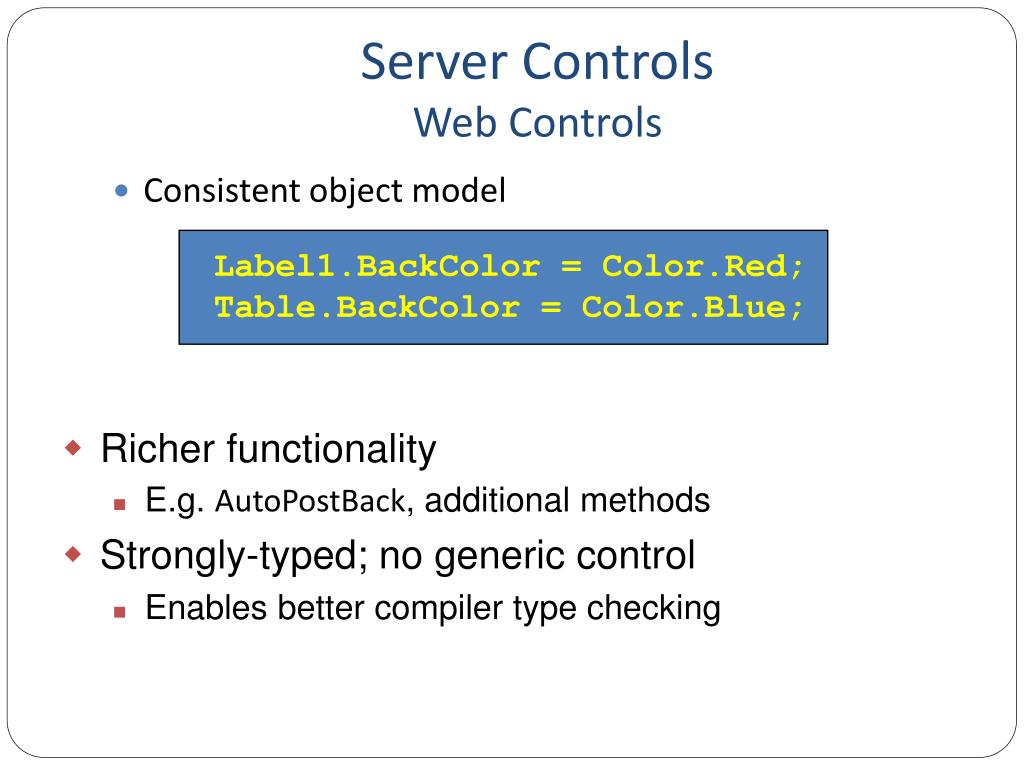 Server Controls
Web Controls

Consistent object model

Label1.BackColor = Color.Red;
Table.BackColor = Color.Blue;

Richer functionality

E.g. AutoPostBack, additional methods

Strongly-typed; no generic control

Enables better compiler type checking